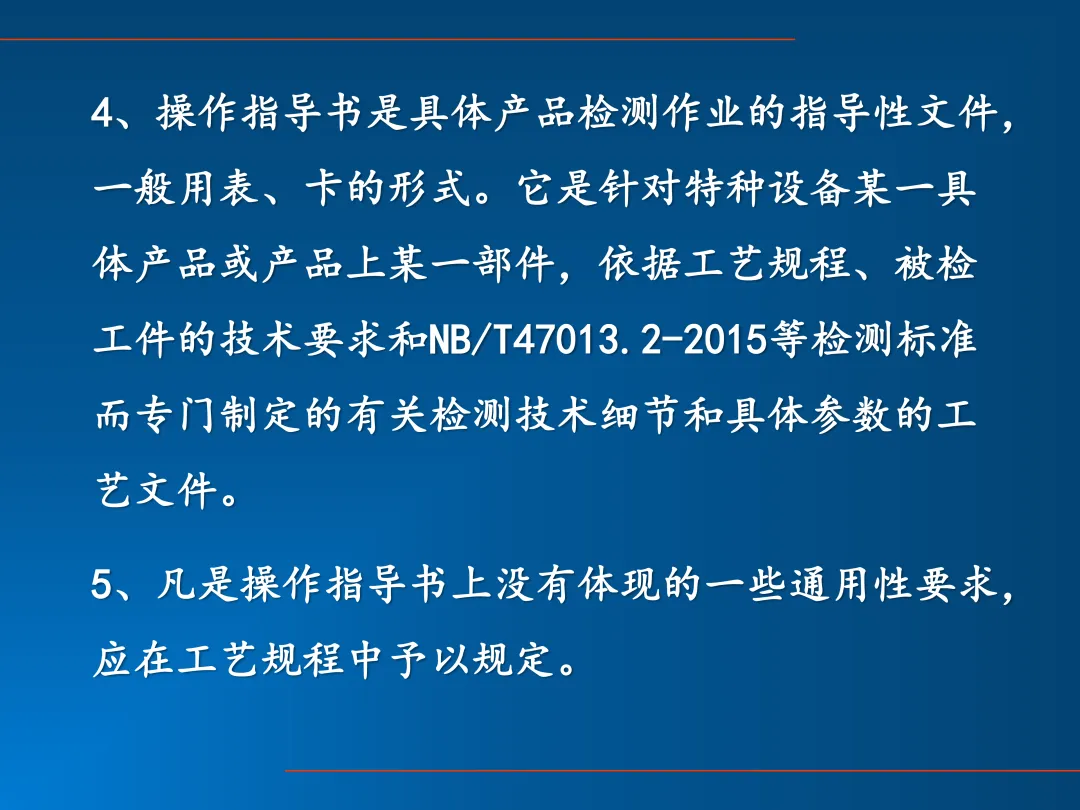 4、操作指导书是具体产品检测作业的指导性文件，一般用表、卡的形式。它是针对特种设备某一具体产品或产品上某一部件，依据工艺规程、被检工件的技术要求和NB/T47013.2-2015等检测标准而专门制定的有关检测技术细节和具体参数的工艺文件。

5、凡是操作指导书上没有体现的一些通用性要求，应在工艺规程中予以规定。